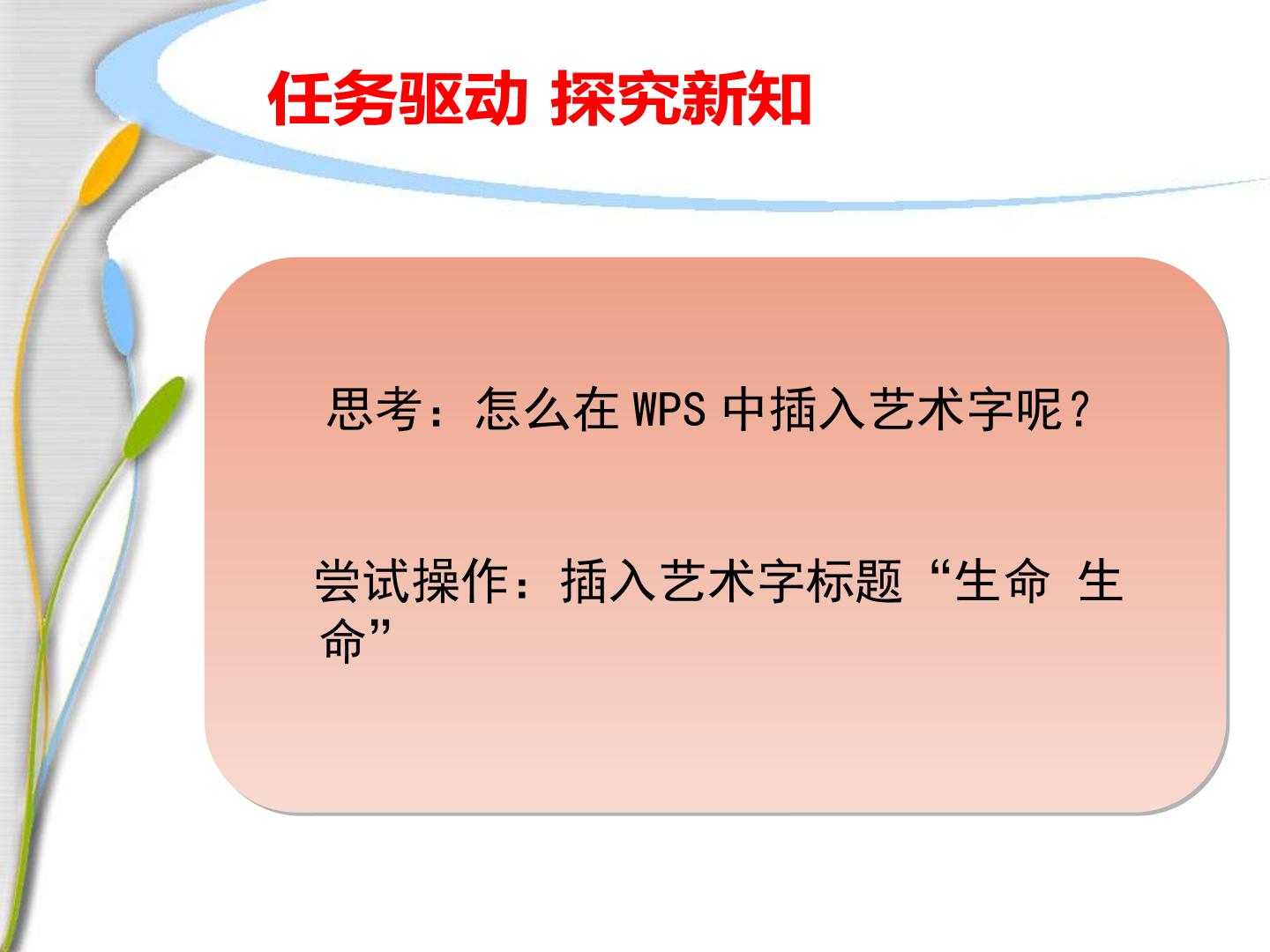 任务驱动 探究新知

思考：怎么在WPS中插入艺术字呢？

尝试操作：插入艺术字标题“生命 生命”